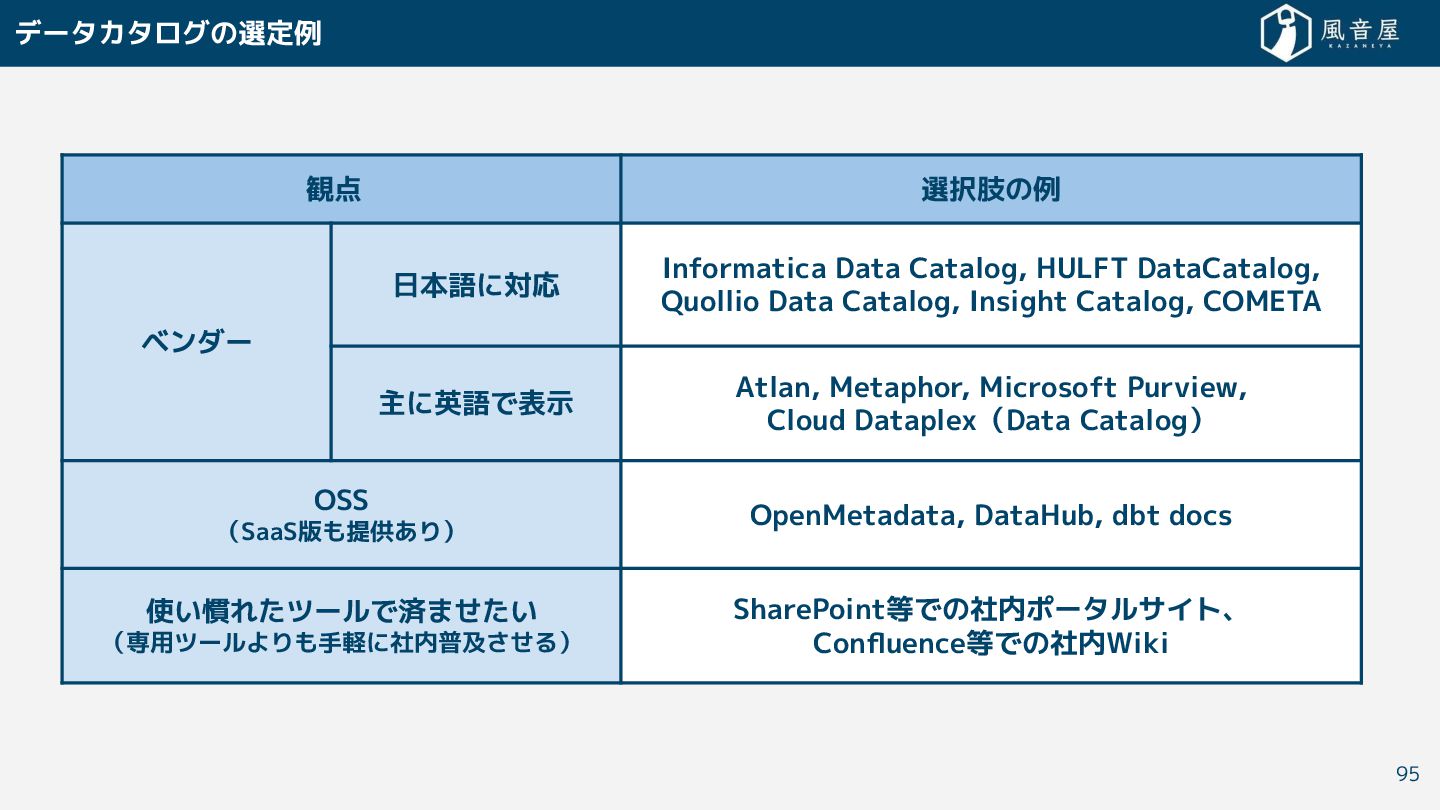 データカタログの選定例

風音屋
KAZANEYA

| 観点 | | 選択肢の例 |
|---|---|---|
| ベンダー | 日本語に対応 | Informatica Data Catalog, HULFT DataCatalog, Quollio Data Catalog, Insight Catalog, COMETA |
| ベンダー | 主に英語で表示 | Atlan, Metaphor, Microsoft Purview, Cloud Dataplex（Data Catalog） |
| OSS（SaaS版も提供あり） | | OpenMetadata, DataHub, dbt docs |
| 使い慣れたツールで済ませたい（専用ツールよりも手軽に社内普及させる） | | SharePoint等での社内ポータルサイト、Confluence等での社内Wiki |

95